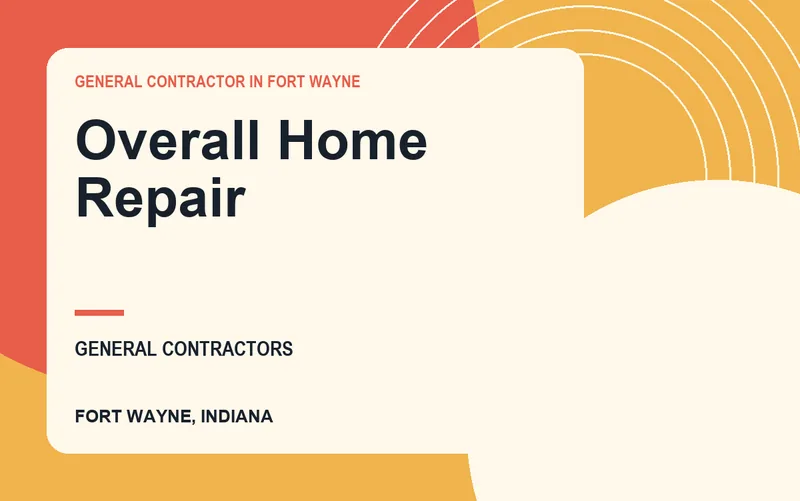 GENERAL CONTRACTOR IN FORT WAYNE

Overall Home Repair

GENERAL CONTRACTORS

FORT WAYNE, INDIANA